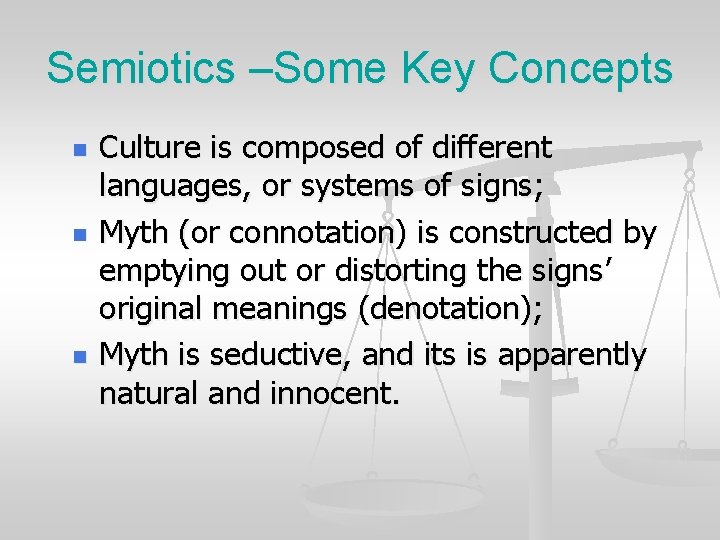 Semiotics –Some Key Concepts

- Culture is composed of different languages, or systems of signs;
- Myth (or connotation) is constructed by emptying out or distorting the signs' original meanings (denotation);
- Myth is seductive, and its is apparently natural and innocent.